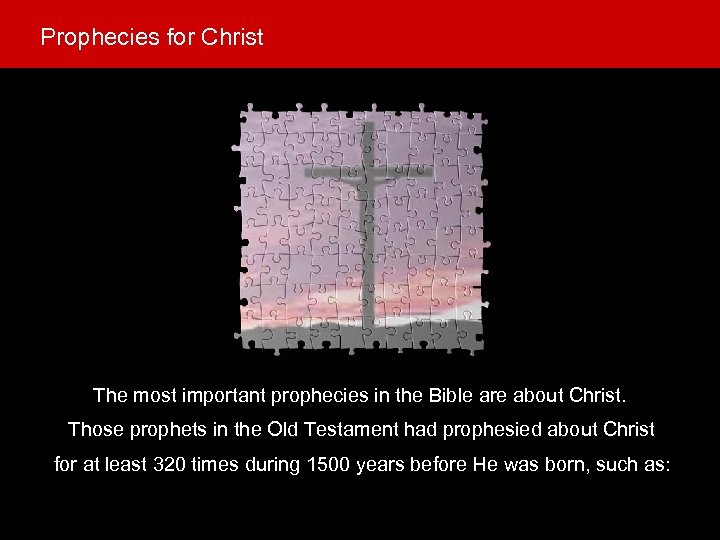 Prophecies for Christ

The most important prophecies in the Bible are about Christ. Those prophets in the Old Testament had prophesied about Christ for at least 320 times during 1500 years before He was born, such as: